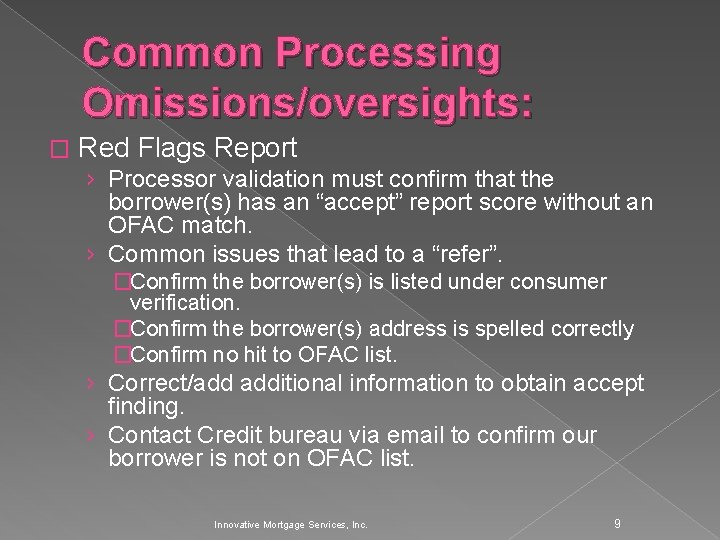 Common Processing Omissions/oversights:

□ Red Flags Report

› Processor validation must confirm that the borrower(s) has an “accept” report score without an OFAC match.

› Common issues that lead to a “refer”.

□Confirm the borrower(s) is listed under consumer verification.

□Confirm the borrower(s) address is spelled correctly

□Confirm no hit to OFAC list.

› Correct/add additional information to obtain accept finding.

› Contact Credit bureau via email to confirm our borrower is not on OFAC list.

Innovative Mortgage Services, Inc.

9